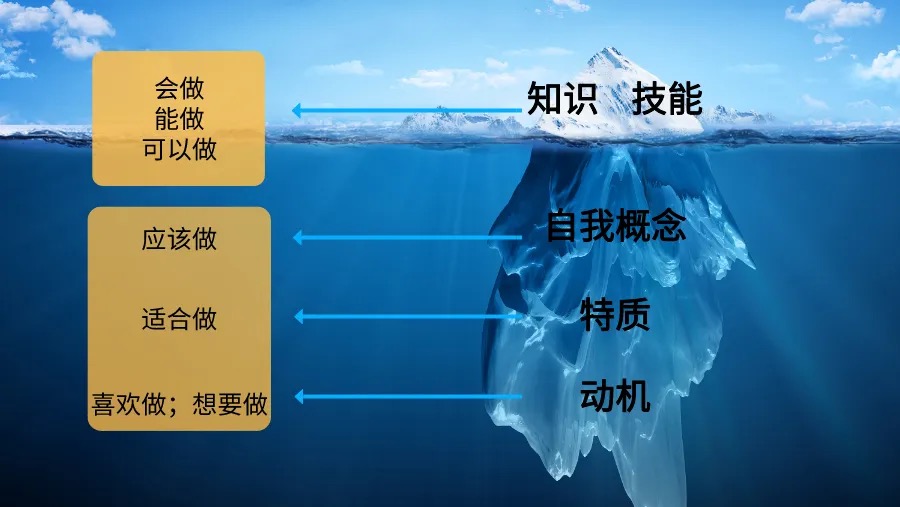 会做
能做
可以做

知识　技能

应该做

自我概念

适合做

特质

喜欢做；想要做

动机